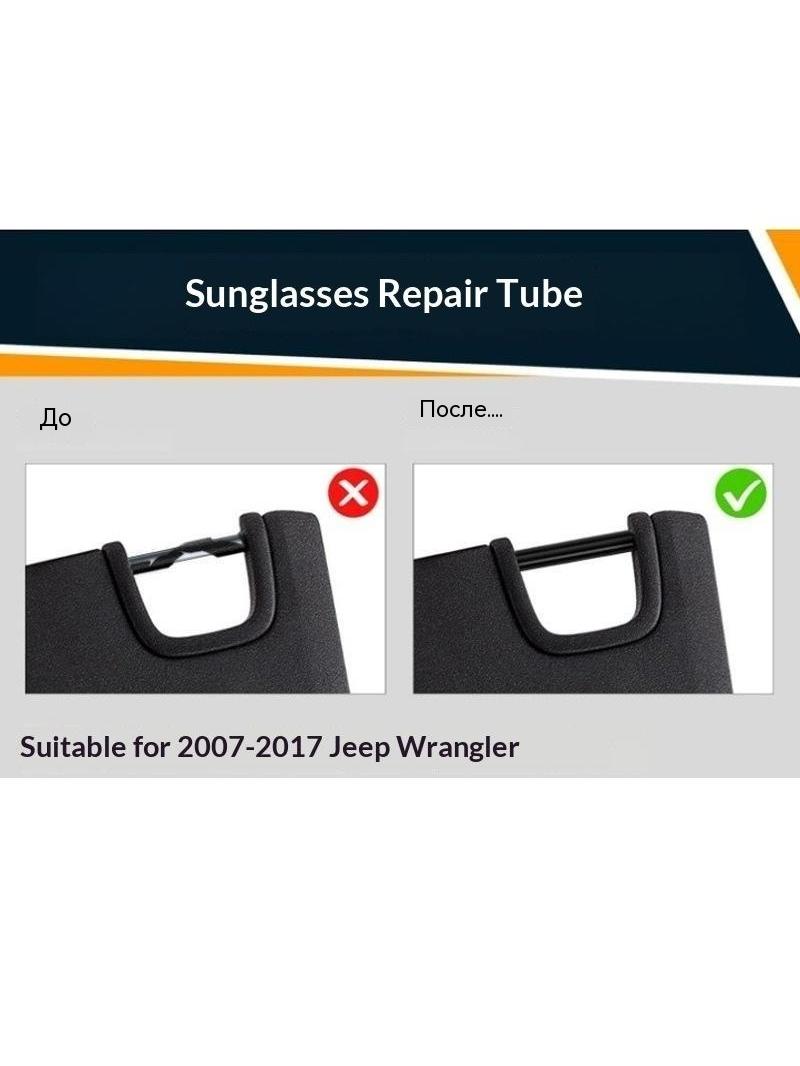 Sunglasses Repair Tube

До

После....

Suitable for 2007-2017 Jeep Wrangler